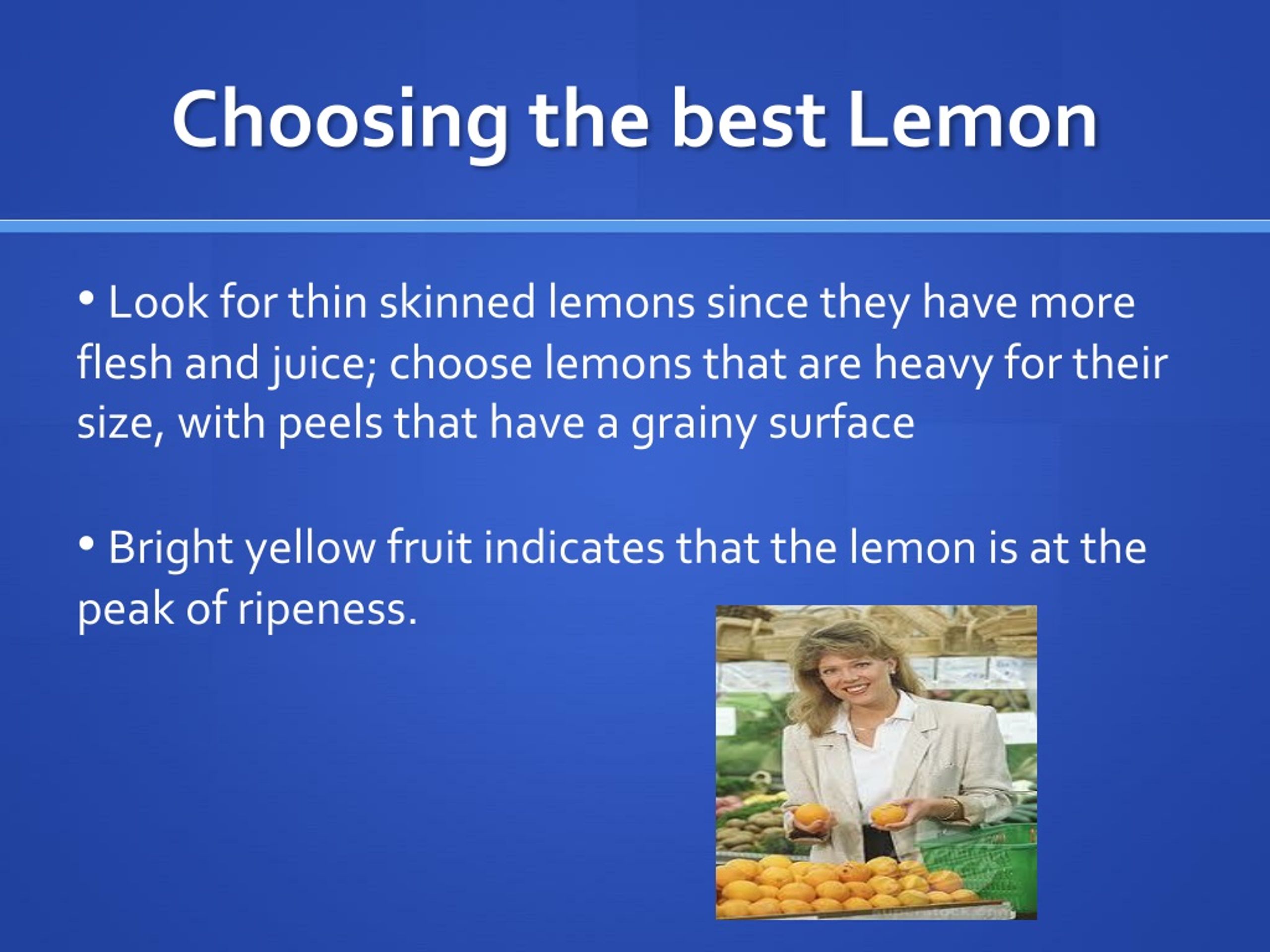 Choosing the best Lemon

• Look for thin skinned lemons since they have more flesh and juice; choose lemons that are heavy for their size, with peels that have a grainy surface

• Bright yellow fruit indicates that the lemon is at the peak of ripeness.